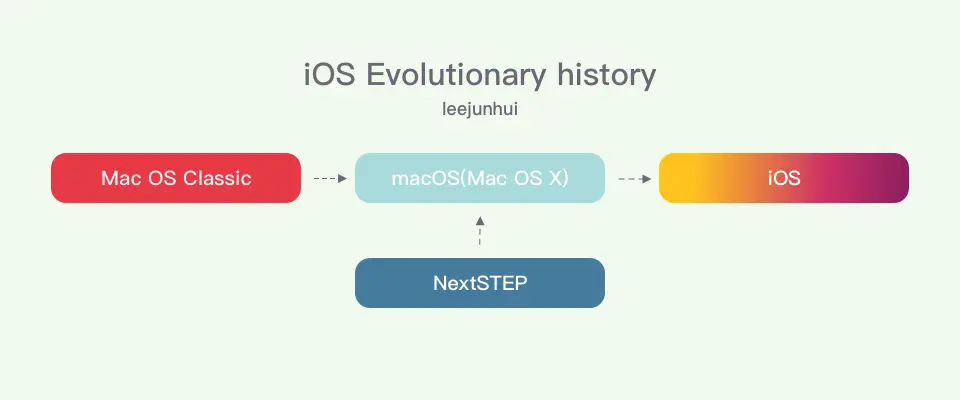 iOS Evolutionary history
leejunhui

Mac OS Classic

macOS(Mac OS X)

iOS

NextSTEP